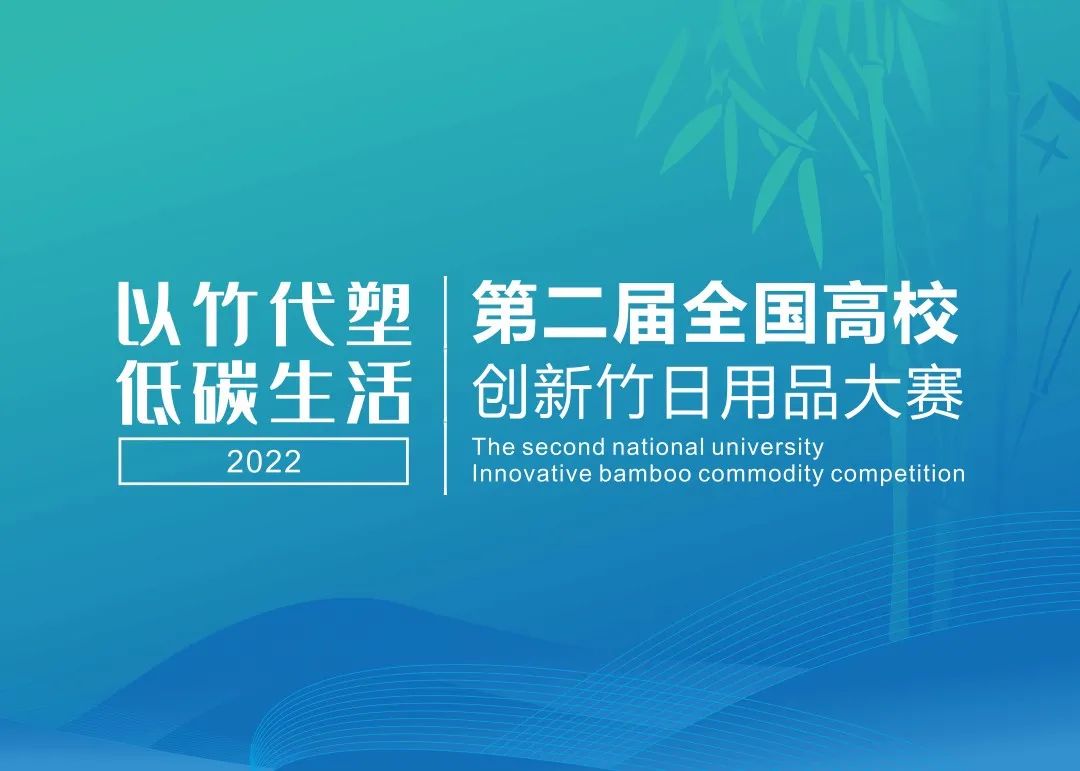 以竹代塑
低碳生活
2022

第二届全国高校
创新竹日用品大赛
The second national university
Innovative bamboo commodity competition